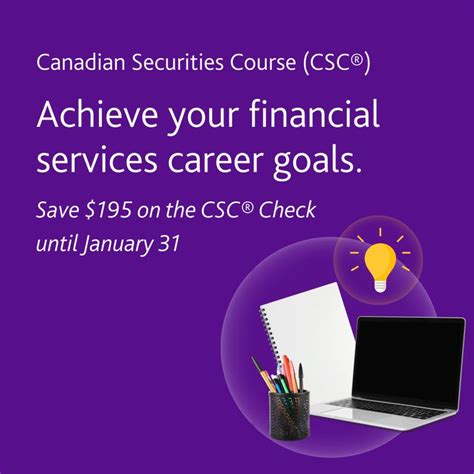 Canadian Securities Course (CSC®)

Achieve your financial services career goals.

Save \$195 on the CSC® Check until January 31